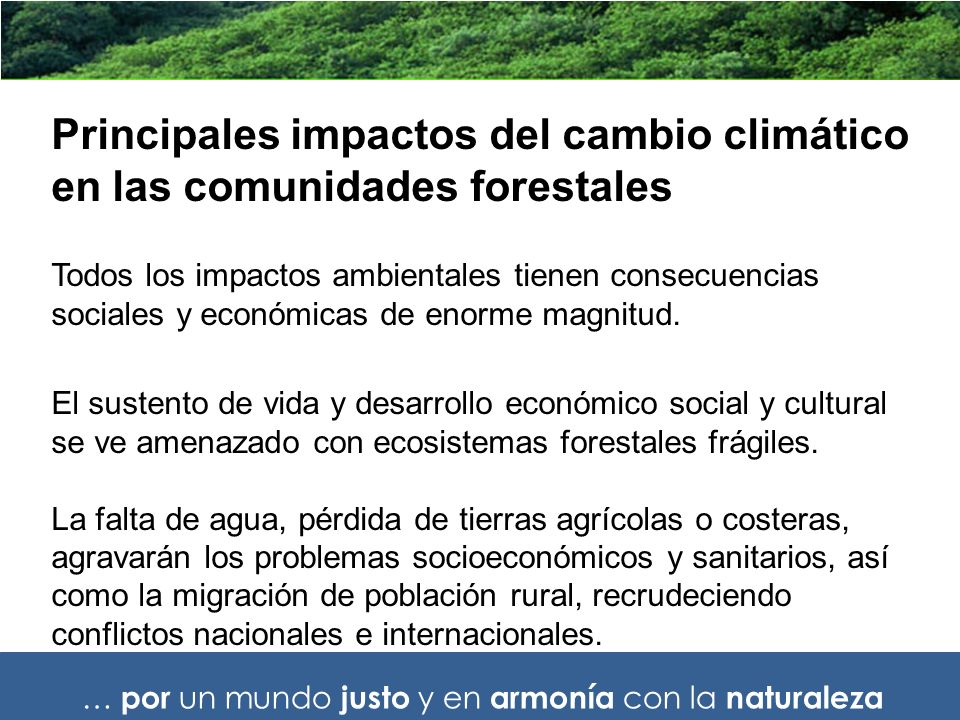 Principales impactos del cambio climático en las comunidades forestales

Todos los impactos ambientales tienen consecuencias sociales y económicas de enorme magnitud.

El sustento de vida y desarrollo económico social y cultural se ve amenazado con ecosistemas forestales frágiles.

La falta de agua, pérdida de tierras agrícolas o costeras, agravarán los problemas socioeconómicos y sanitarios, así como la migración de población rural, recrudeciendo conflictos nacionales e internacionales.

… por un mundo justo y en armonía con la naturaleza